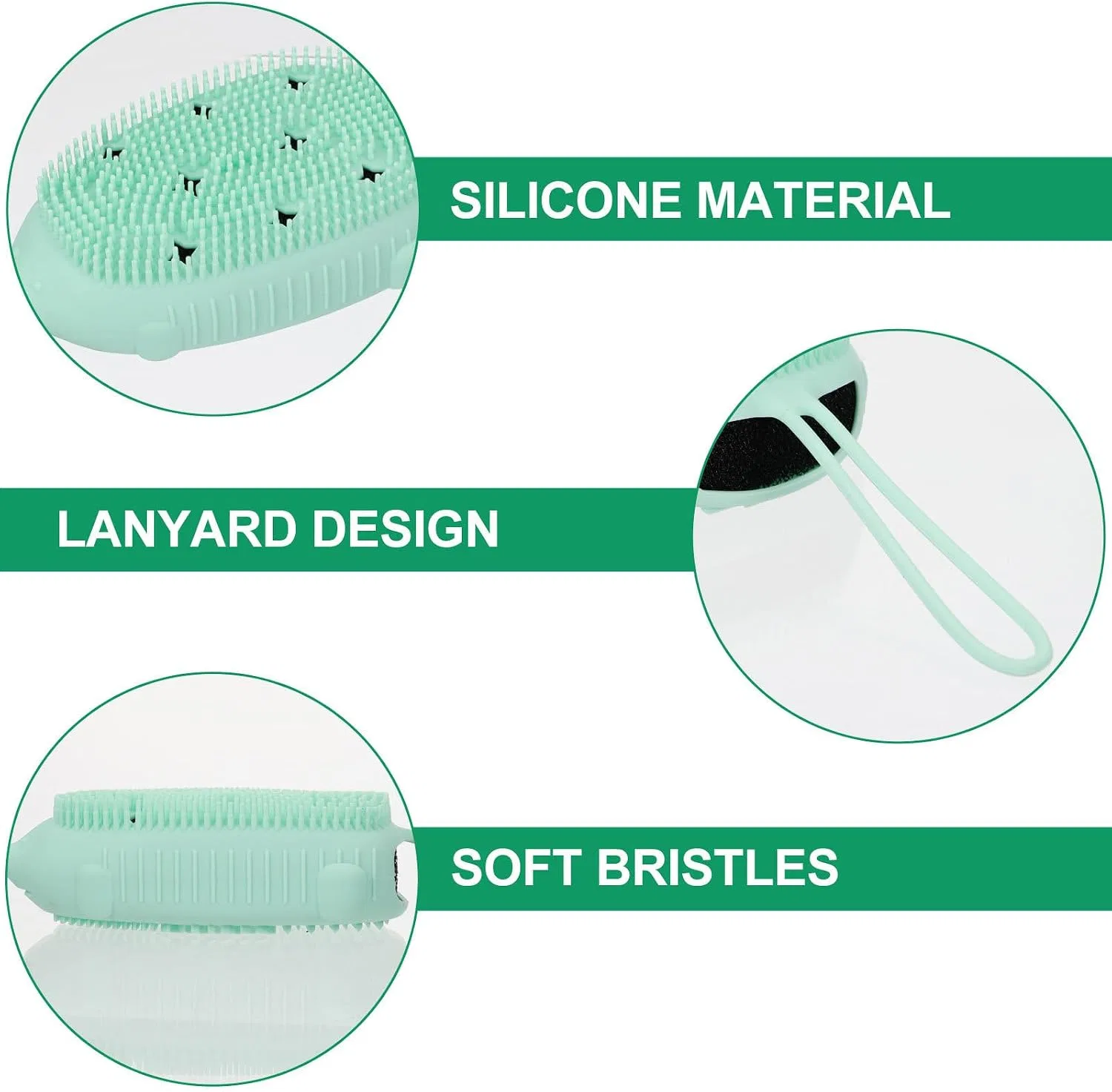 SILICONE MATERIAL

LANYARD DESIGN

SOFT BRISTLES